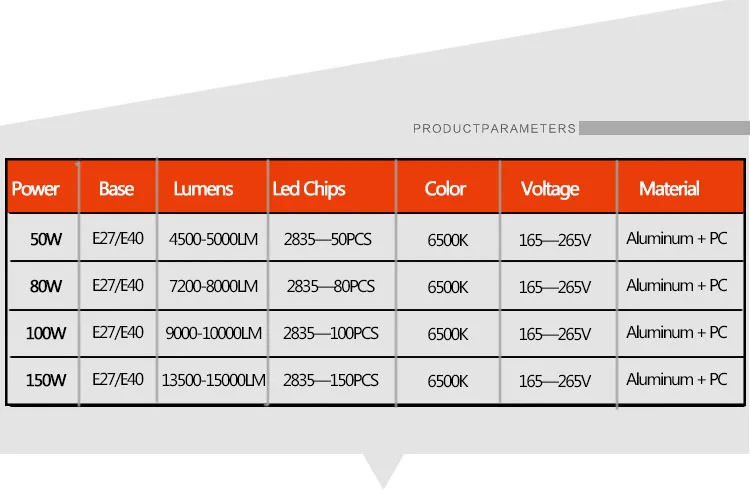 PRODUCTPARAMETERS

| Power | Base | Lumens | Led Chips | Color | Voltage | Material |
|---|---|---|---|---|---|---|
| 50W | E27/E40 | 4500-5000LM | 2835—50PCS | 6500K | 165—265V | Aluminum + PC |
| 80W | E27/E40 | 7200-8000LM | 2835—80PCS | 6500K | 165—265V | Aluminum + PC |
| 100W | E27/E40 | 9000-10000LM | 2835—100PCS | 6500K | 165—265V | Aluminum + PC |
| 150W | E27/E40 | 13500-15000LM | 2835—150PCS | 6500K | 165—265V | Aluminum + PC |